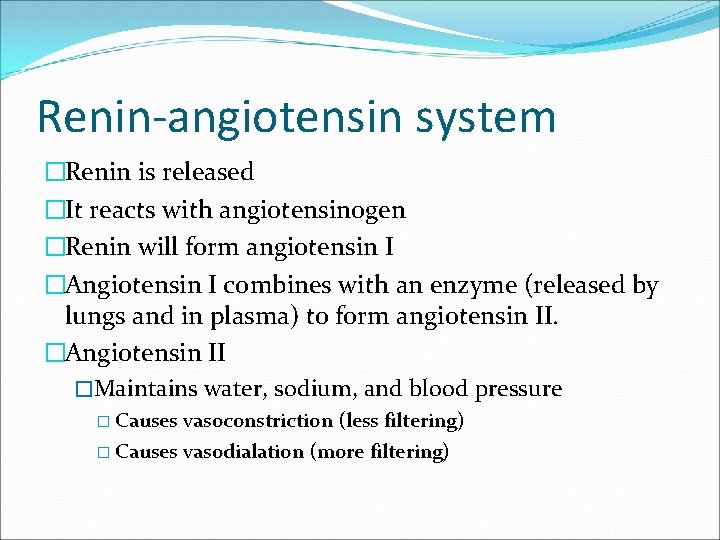 Renin-angiotensin system

□Renin is released

□It reacts with angiotensinogen

□Renin will form angiotensin I

□Angiotensin I combines with an enzyme (released by lungs and in plasma) to form angiotensin II.

□Angiotensin II

□Maintains water, sodium, and blood pressure

□ Causes vasoconstriction (less filtering)

□ Causes vasodialation (more filtering)